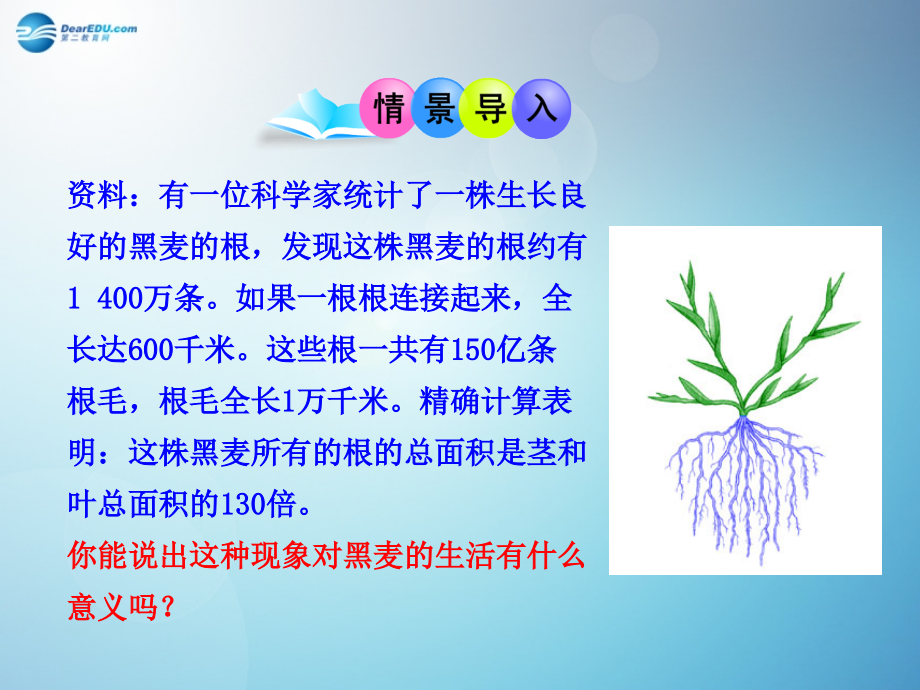 DearEDU.com
第二教育网

情景导入

资料：有一位科学家统计了一株生长良好的黑麦的根，发现这株黑麦的根约有1 400万条。如果一根根连接起来，全长达600千米。这些根一共有150亿条根毛，根毛全长1万千米。精确计算表明：这株黑麦所有的根的总面积是茎和叶总面积的130倍。

你能说出这种现象对黑麦的生活有什么意义吗？